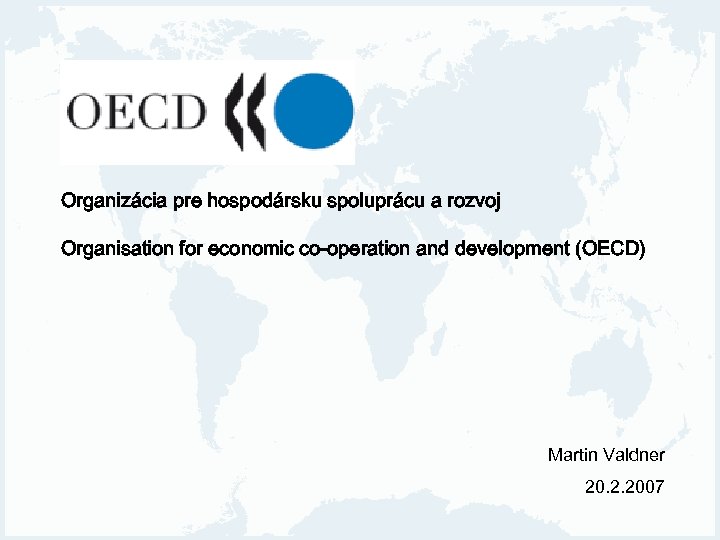 OECD

Organizácia pre hospodársku spoluprácu a rozvoj

Organisation for economic co-operation and development (OECD)

Martin Valdner

20.2.2007